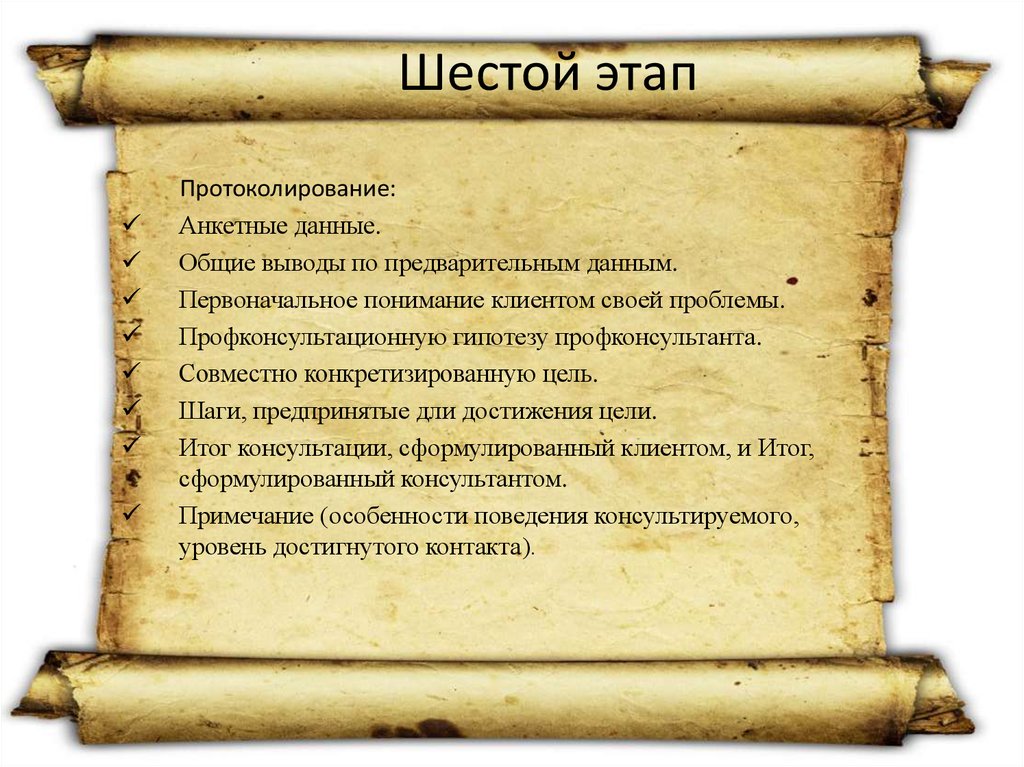 Шестой этап

Протоколирование:

✓ Анкетные данные.
✓ Общие выводы по предварительным данным.
✓ Первоначальное понимание клиентом своей проблемы.
✓ Профконсультационную гипотезу профконсультанта.
✓ Совместно конкретизированную цель.
✓ Шаги, предпринятые дли достижения цели.
✓ Итог консультации, сформулированный клиентом, и Итог, сформулированный консультантом.
✓ Примечание (особенности поведения консультируемого, уровень достигнутого контакта).